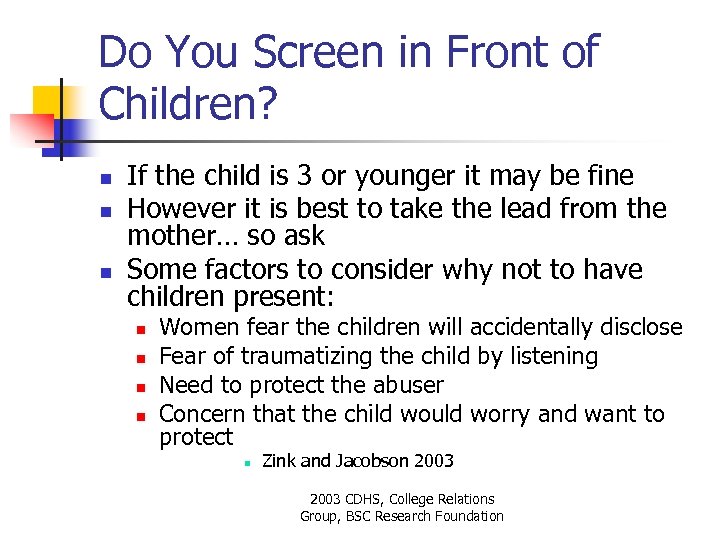 Do You Screen in Front of Children?

- If the child is 3 or younger it may be fine
- However it is best to take the lead from the mother… so ask
- Some factors to consider why not to have children present:
  - Women fear the children will accidentally disclose
  - Fear of traumatizing the child by listening
  - Need to protect the abuser
  - Concern that the child would worry and want to protect
    - Zink and Jacobson 2003

2003 CDHS, College Relations Group, BSC Research Foundation